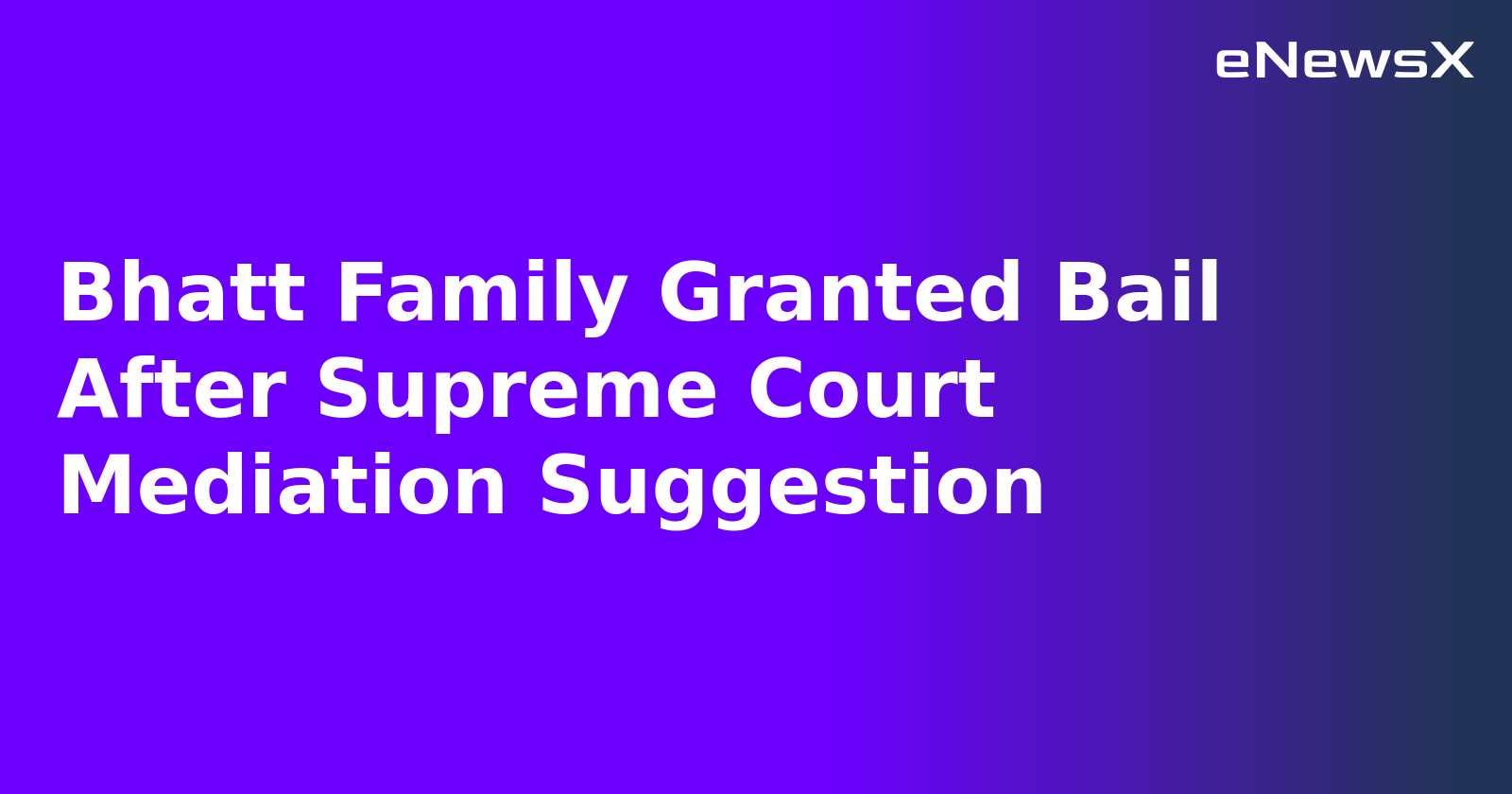 eNewsX

Bhatt Family Granted Bail After Supreme Court Mediation Suggestion